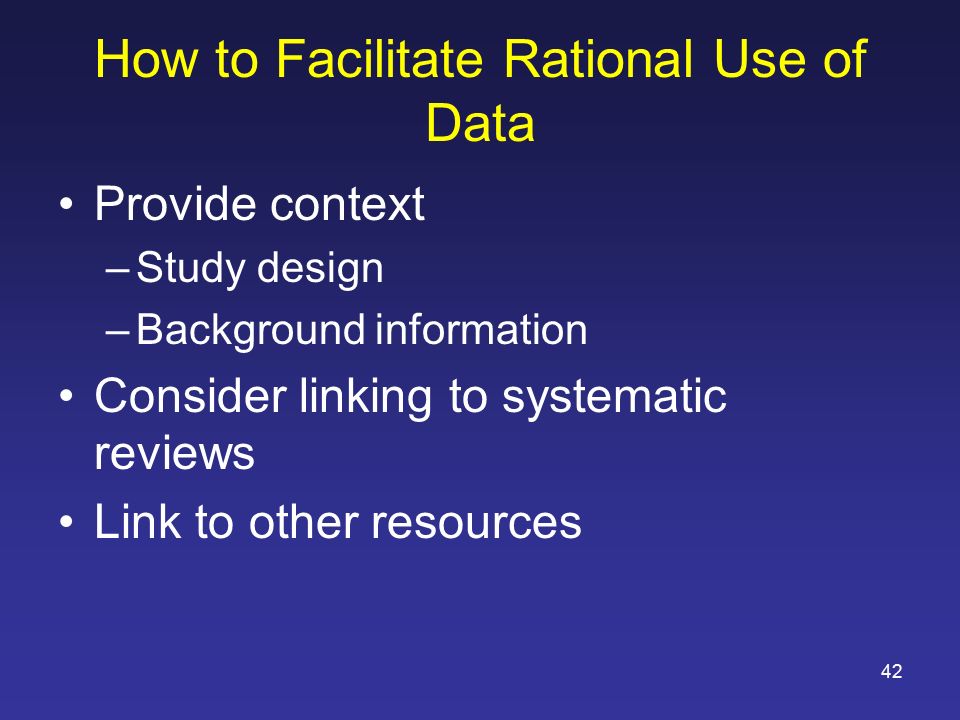 How to Facilitate Rational Use of Data

• Provide context
– Study design
– Background information
• Consider linking to systematic reviews
• Link to other resources

42